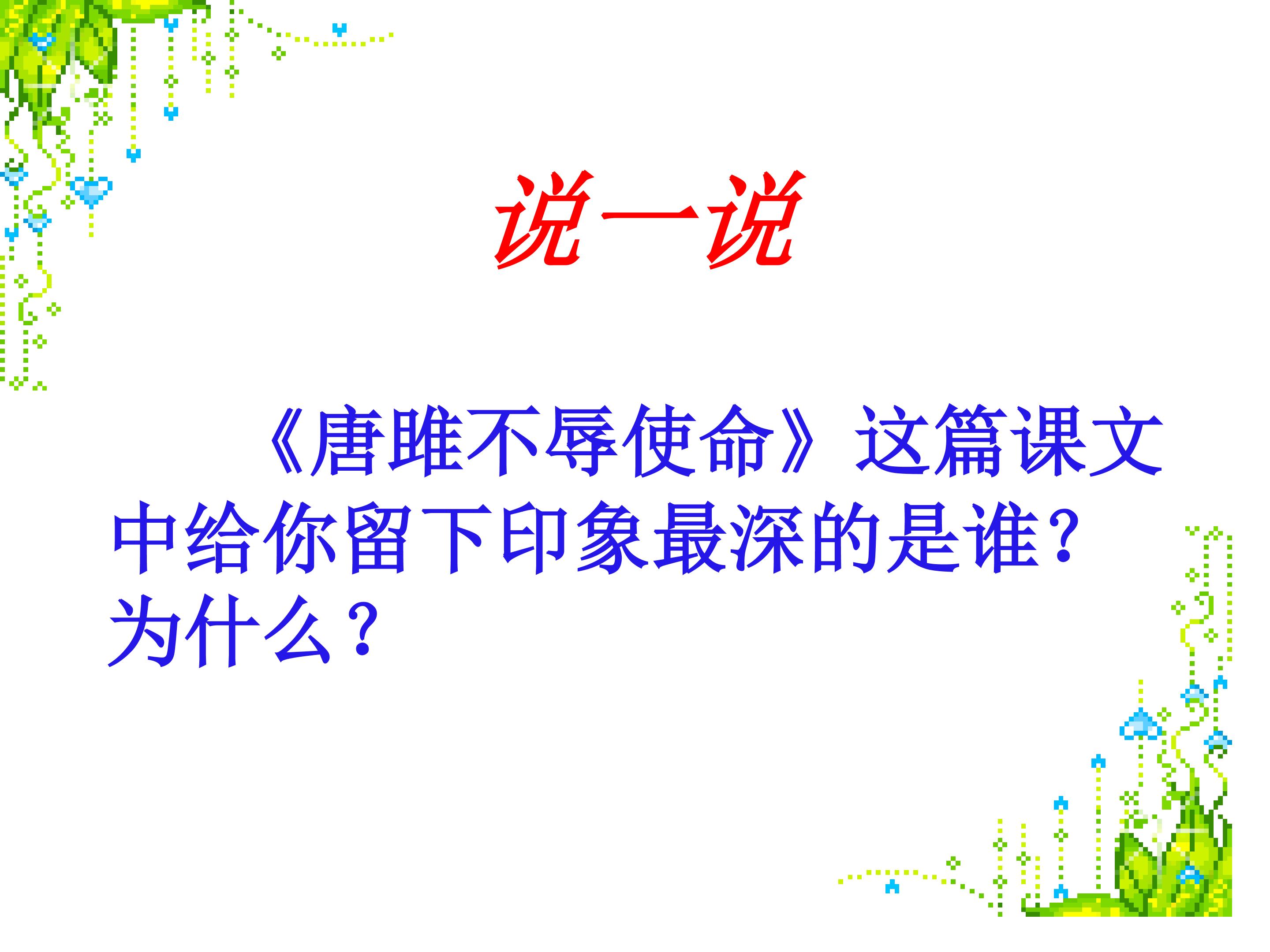 说一说

《唐雎不辱使命》这篇课文中给你留下印象最深的是谁？为什么？